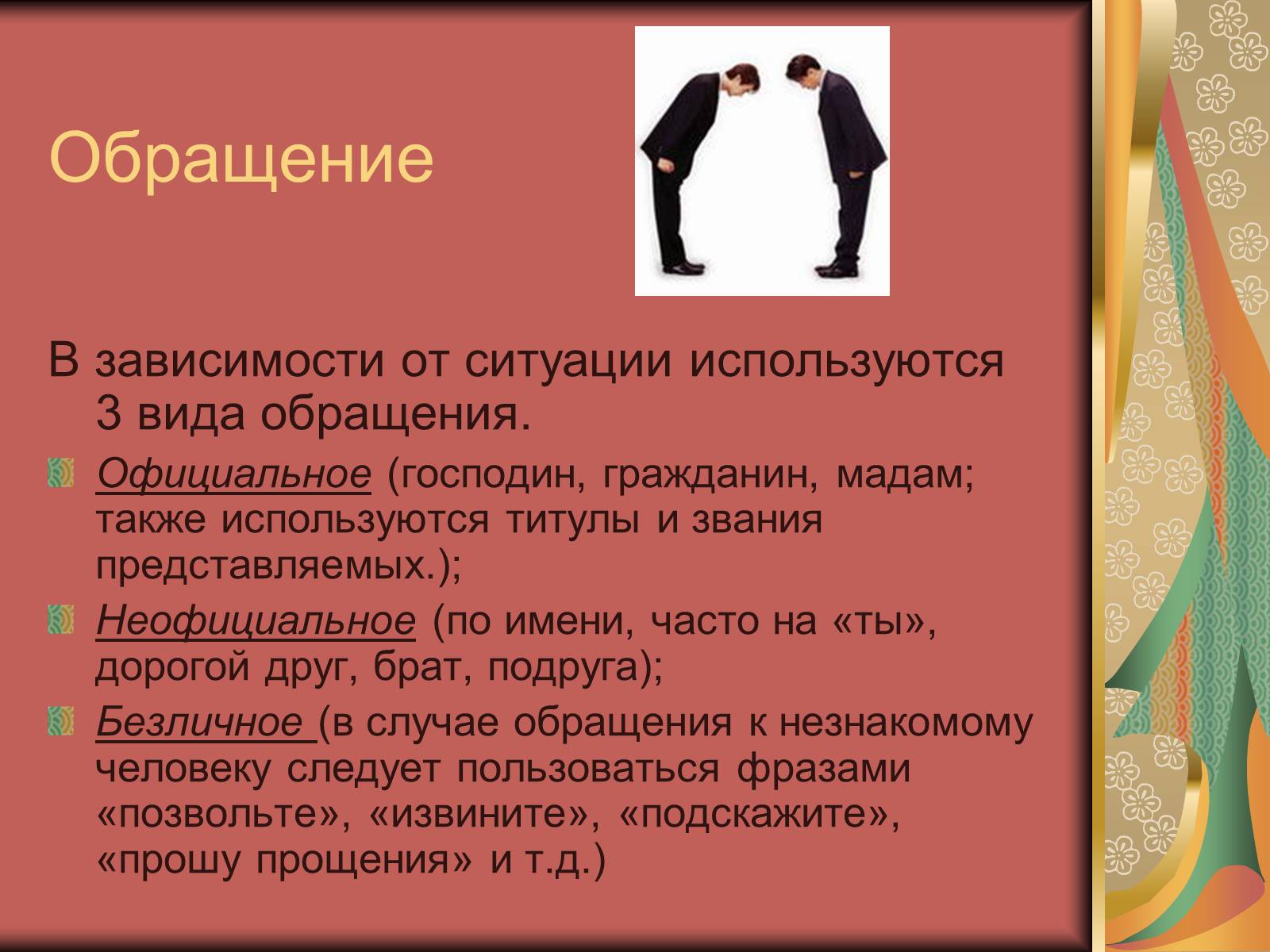 Обращение

В зависимости от ситуации используются 3 вида обращения.

Официальное (господин, гражданин, мадам; также используются титулы и звания представляемых.);

Неофициальное (по имени, часто на «ты», дорогой друг, брат, подруга);

Безличное (в случае обращения к незнакомому человеку следует пользоваться фразами «позвольте», «извините», «подскажите», «прошу прощения» и т.д.)